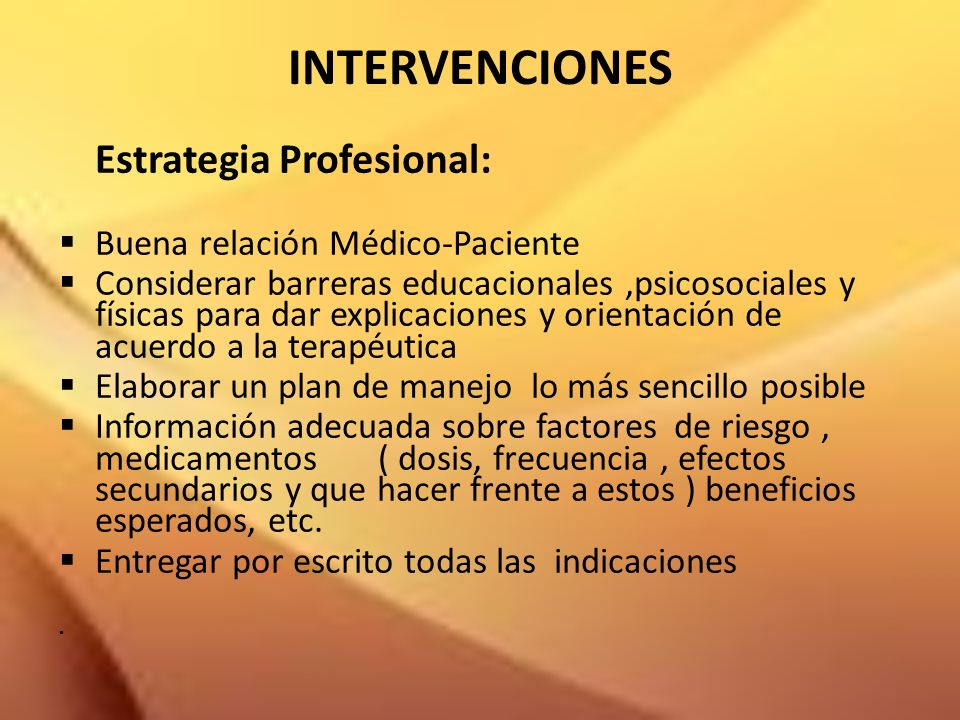 INTERVENCIONES

Estrategia Profesional:

▪ Buena relación Médico-Paciente
▪ Considerar barreras educacionales ,psicosociales y físicas para dar explicaciones y orientación de acuerdo a la terapéutica
▪ Elaborar un plan de manejo lo más sencillo posible
▪ Información adecuada sobre factores de riesgo , medicamentos ( dosis, frecuencia , efectos secundarios y que hacer frente a estos ) beneficios esperados, etc.
▪ Entregar por escrito todas las indicaciones

.